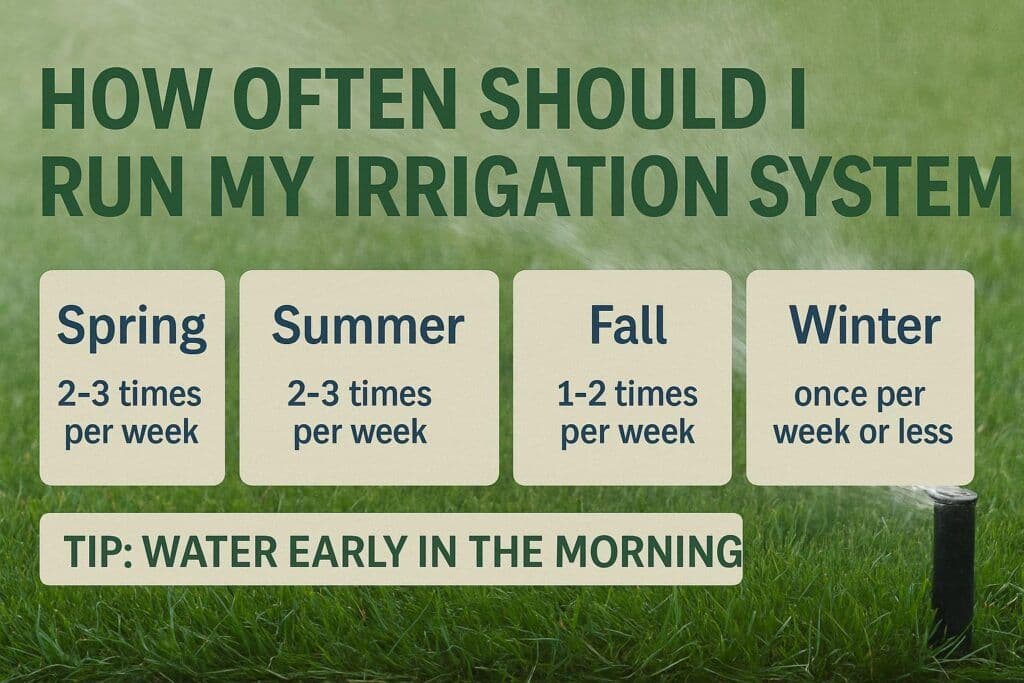 HOW OFTEN SHOULD I RUN MY IRRIGATION SYSTEM

Spring
2-3 times per week

Summer
2-3 times per week

Fall
1-2 times per week

Winter
once per week or less

TIP: WATER EARLY IN THE MORNING